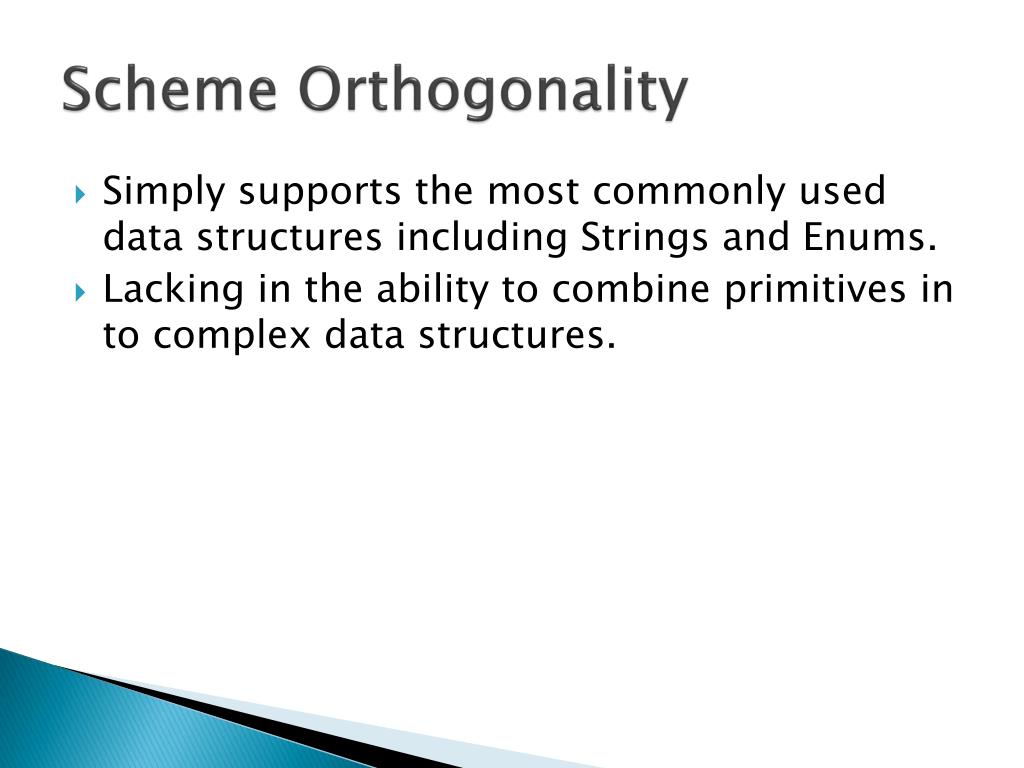 Scheme Orthogonality

Simply supports the most commonly used data structures including Strings and Enums.

Lacking in the ability to combine primitives in to complex data structures.